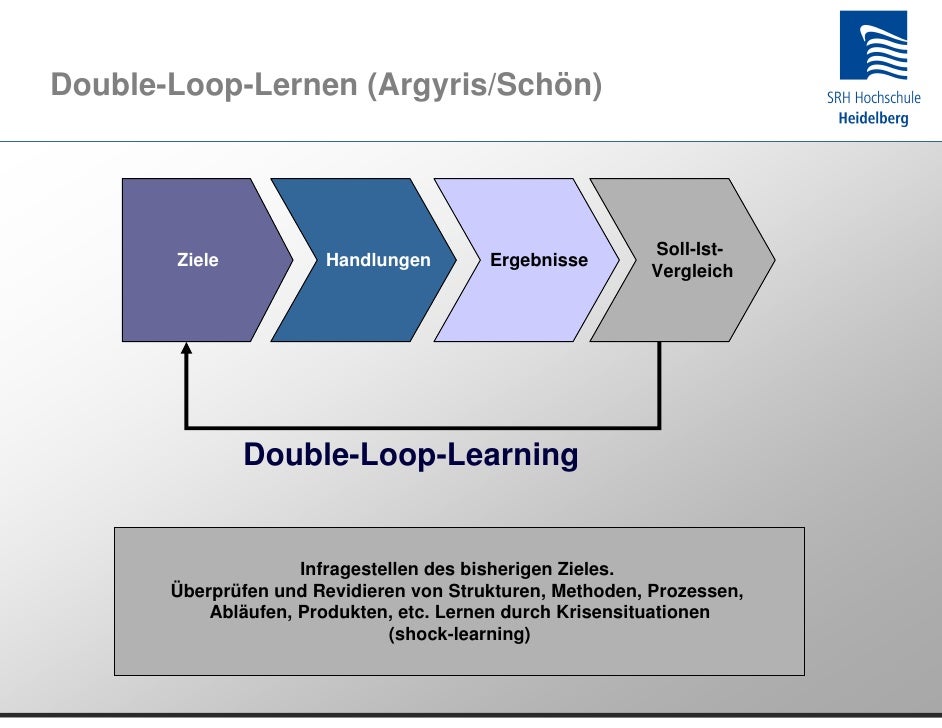 Double-Loop-Lernen (Argyris/Schön)

SRH Hochschule
Heidelberg

Ziele

Handlungen

Ergebnisse

Soll-Ist-Vergleich

Double-Loop-Learning

Infragestellen des bisherigen Zieles.
Überprüfen und Revidieren von Strukturen, Methoden, Prozessen, Abläufen, Produkten, etc. Lernen durch Krisensituationen (shock-learning)